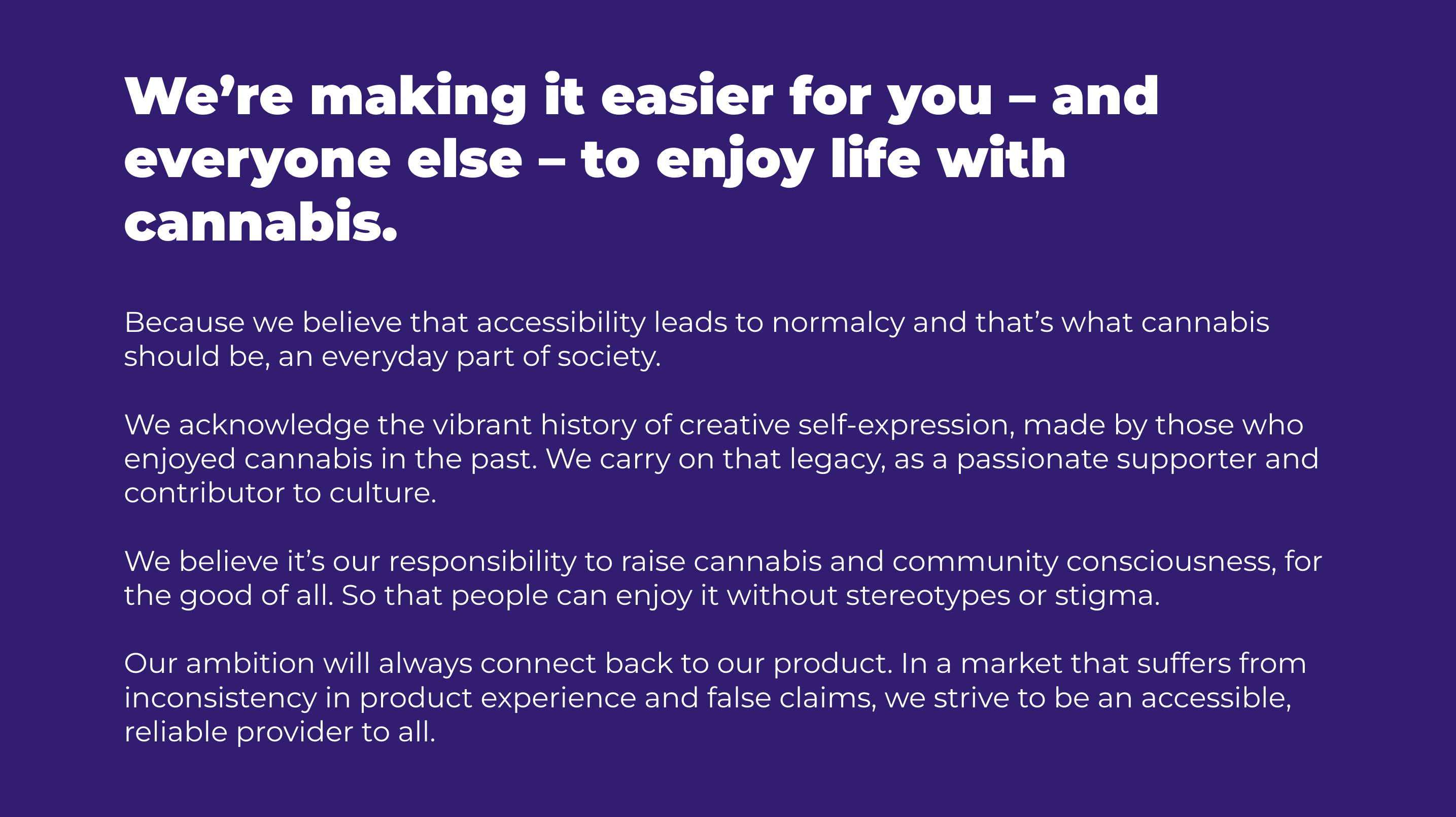 We’re making it easier for you – and everyone else – to enjoy life with cannabis.

Because we believe that accessibility leads to normalcy and that’s what cannabis should be, an everyday part of society.

We acknowledge the vibrant history of creative self-expression, made by those who enjoyed cannabis in the past. We carry on that legacy, as a passionate supporter and contributor to culture.

We believe it’s our responsibility to raise cannabis and community consciousness, for the good of all. So that people can enjoy it without stereotypes or stigma.

Our ambition will always connect back to our product. In a market that suffers from inconsistency in product experience and false claims, we strive to be an accessible, reliable provider to all.